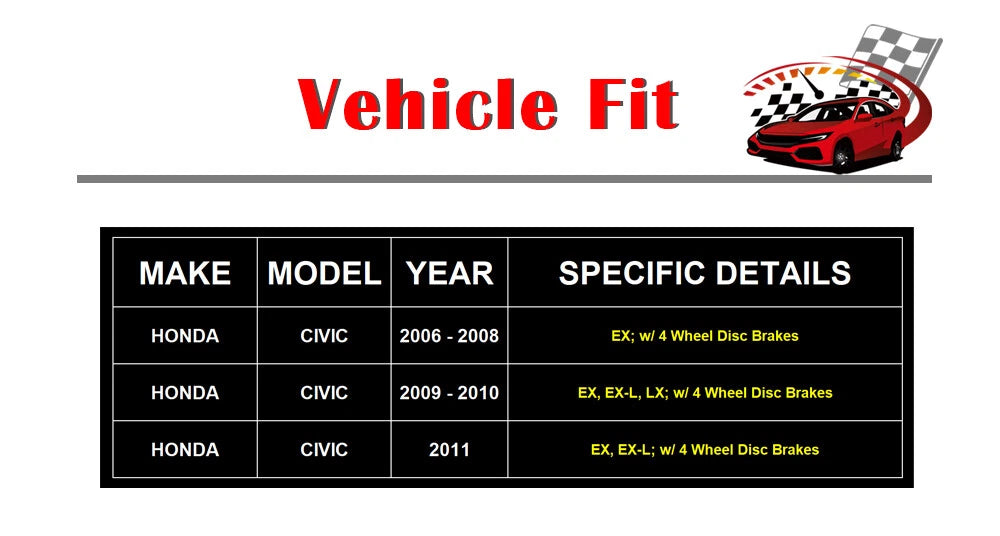 Vehicle Fit

| MAKE | MODEL | YEAR | SPECIFIC DETAILS |
|---|---|---|---|
| HONDA | CIVIC | 2006 - 2008 | EX; w/ 4 Wheel Disc Brakes |
| HONDA | CIVIC | 2009 - 2010 | EX, EX-L, LX; w/ 4 Wheel Disc Brakes |
| HONDA | CIVIC | 2011 | EX, EX-L; w/ 4 Wheel Disc Brakes |